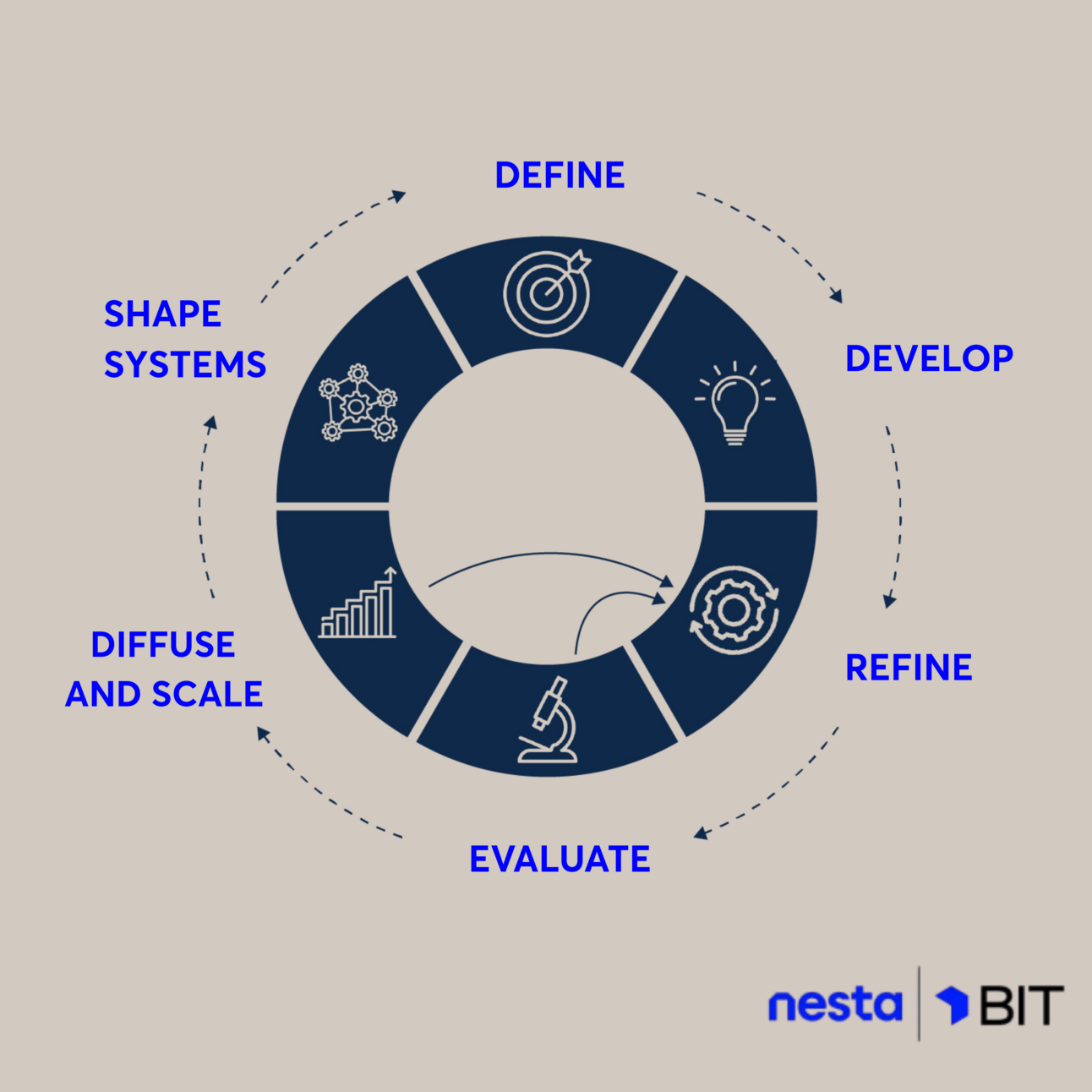 DEFINE

DEVELOP

REFINE

EVALUATE

DIFFUSE AND SCALE

SHAPE SYSTEMS

nesta BIT